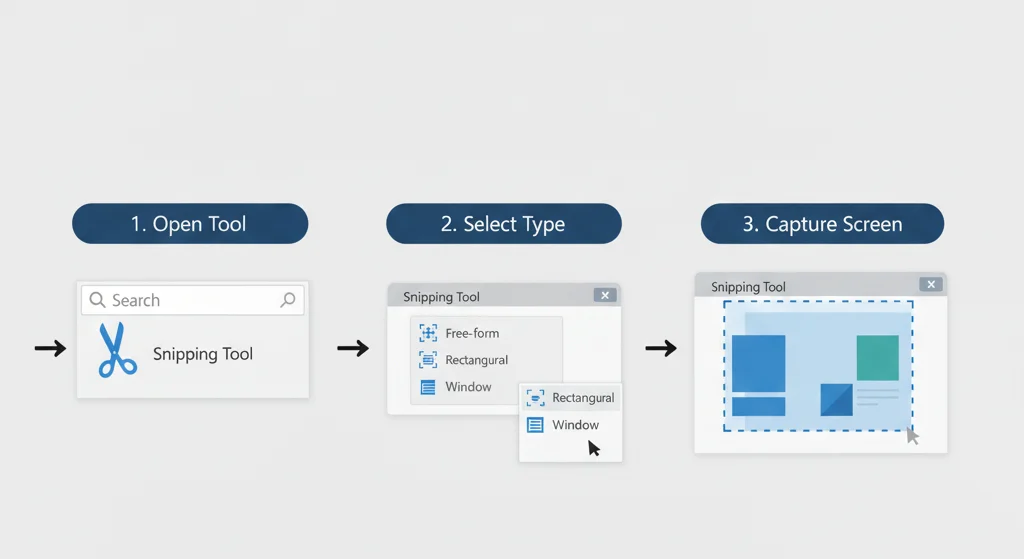 1. Open Tool

Search

Snipping Tool

2. Select Type

Snipping Tool

Free-form

Rectangural

Window

Rectangural

Window

3. Capture Screen

Snipping Tool